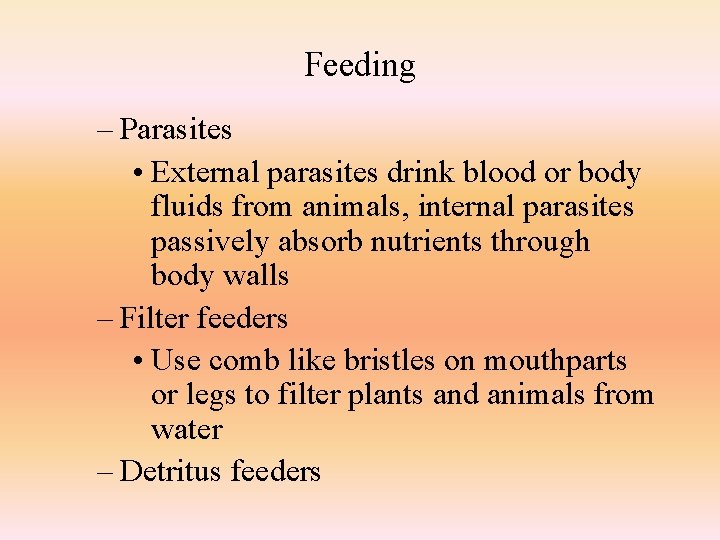 Feeding

– Parasites

• External parasites drink blood or body fluids from animals, internal parasites passively absorb nutrients through body walls

– Filter feeders

• Use comb like bristles on mouthparts or legs to filter plants and animals from water

– Detritus feeders